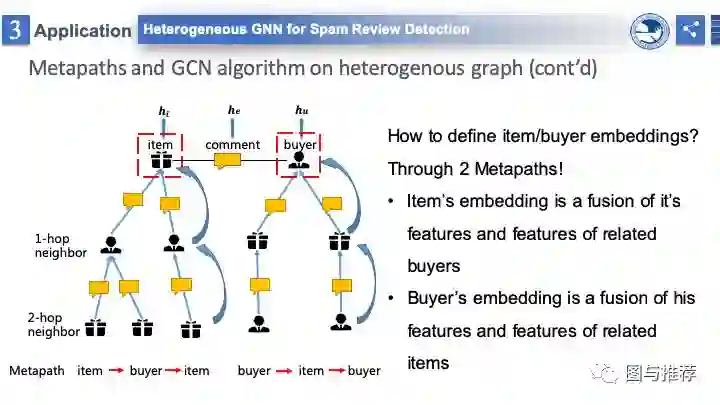 3 Application Heterogeneous GNN for Spam Review Detection

Metapaths and GCN algorithm on heterogenous graph (cont'd)

$h_i$ $h_e$ $h_u$

item comment buyer

1-hop neighbor

2-hop neighbor

Metapath item → buyer → item buyer → item → buyer

How to define item/buyer embeddings?

Through 2 Metapaths!

• Item's embedding is a fusion of it's features and features of related buyers

• Buyer's embedding is a fusion of his features and features of related items

图与推荐